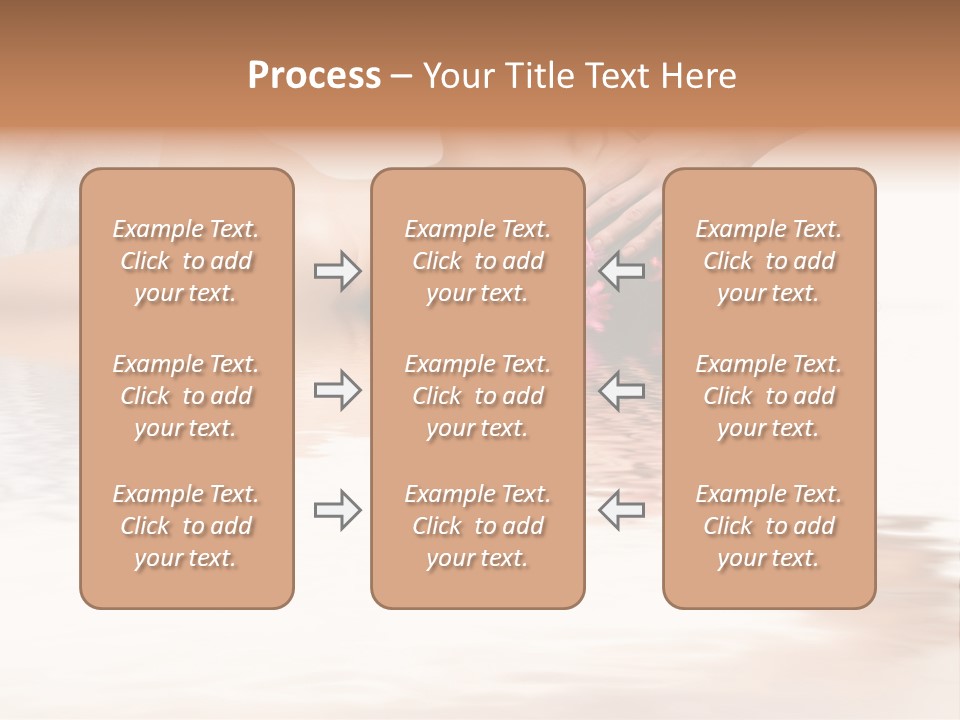 Process – Your Title Text Here

Example Text. Click to add your text.

Example Text. Click to add your text.

Example Text. Click to add your text.

Example Text. Click to add your text.

Example Text. Click to add your text.

Example Text. Click to add your text.

Example Text. Click to add your text.

Example Text. Click to add your text.

Example Text. Click to add your text.